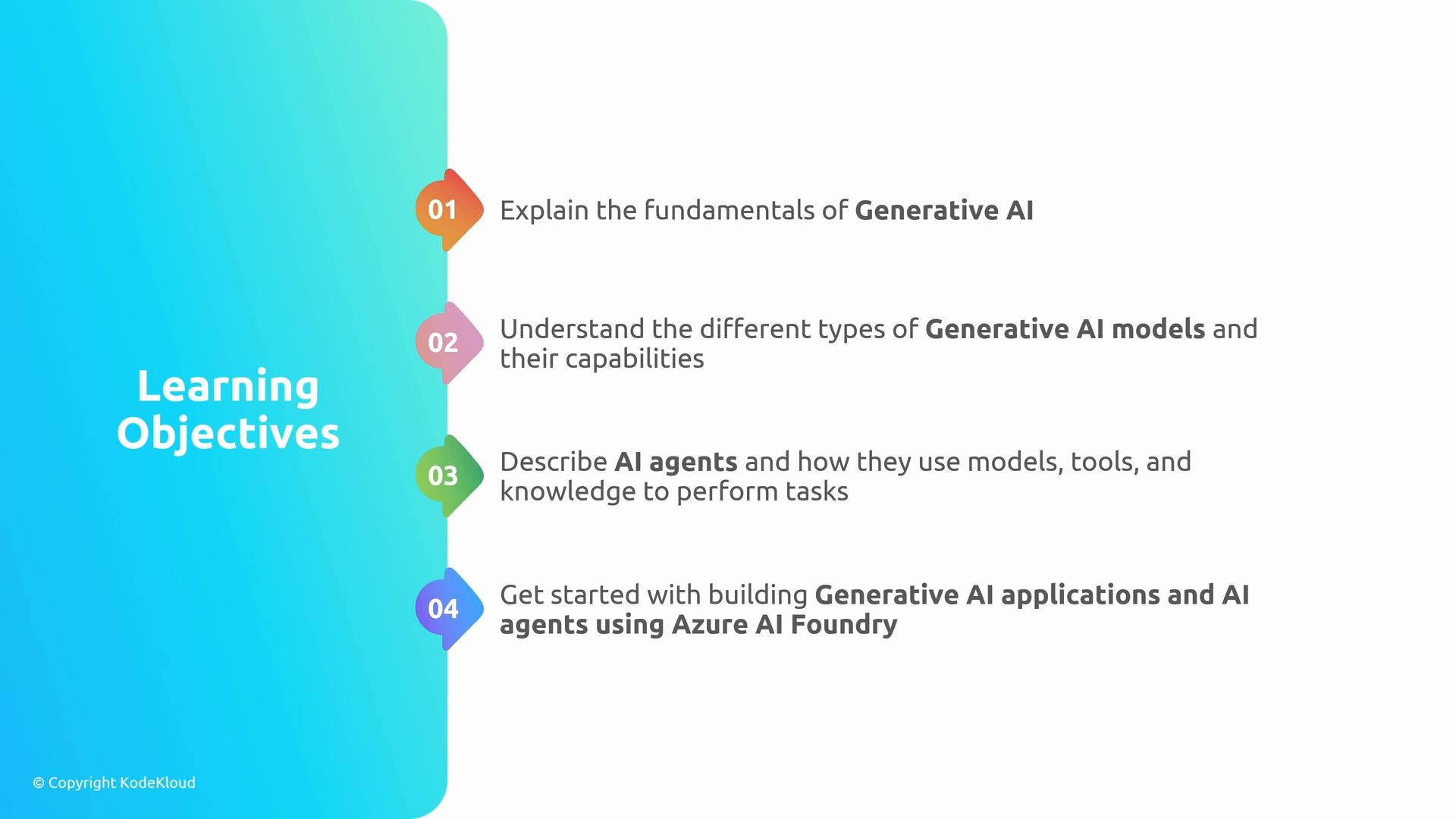 Learning Objectives

01 Explain the fundamentals of Generative AI

02 Understand the different types of Generative AI models and their capabilities

03 Describe AI agents and how they use models, tools, and knowledge to perform tasks

04 Get started with building Generative AI applications and AI agents using Azure AI Foundry

© Copyright KodeKloud